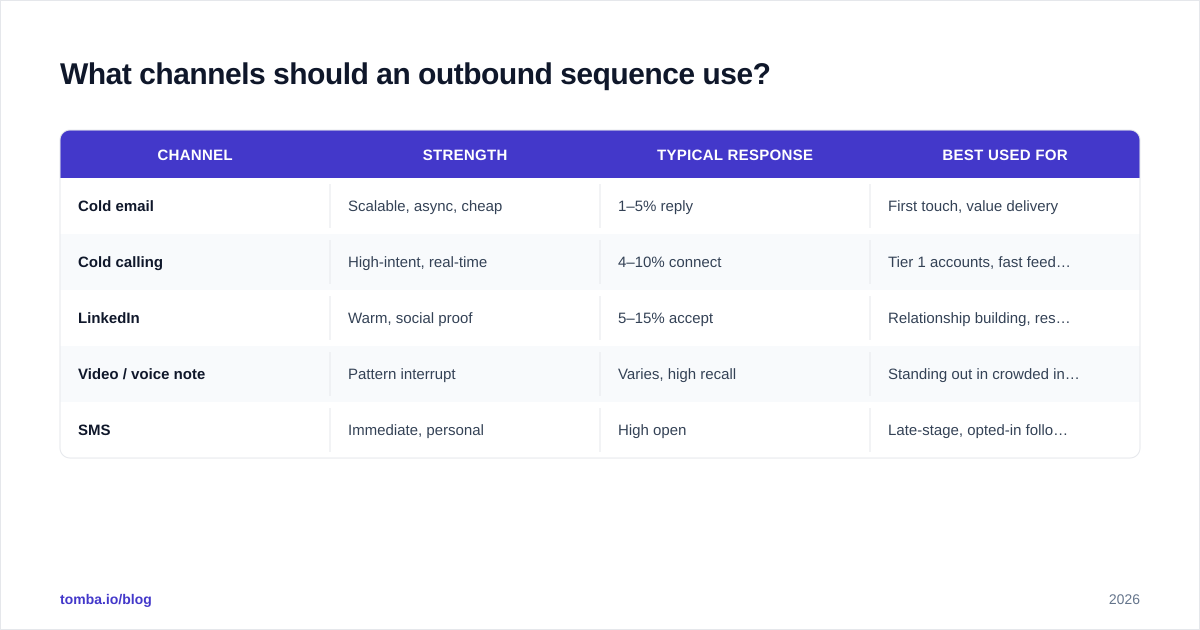 What channels should an outbound sequence use?

| CHANNEL | STRENGTH | TYPICAL RESPONSE | BEST USED FOR |
|---|---|---|---|
| Cold email | Scalable, async, cheap | 1–5% reply | First touch, value delivery |
| Cold calling | High-intent, real-time | 4–10% connect | Tier 1 accounts, fast feed… |
| LinkedIn | Warm, social proof | 5–15% accept | Relationship building, res… |
| Video / voice note | Pattern interrupt | Varies, high recall | Standing out in crowded in… |
| SMS | Immediate, personal | High open | Late-stage, opted-in follo… |

tomba.io/blog

2026